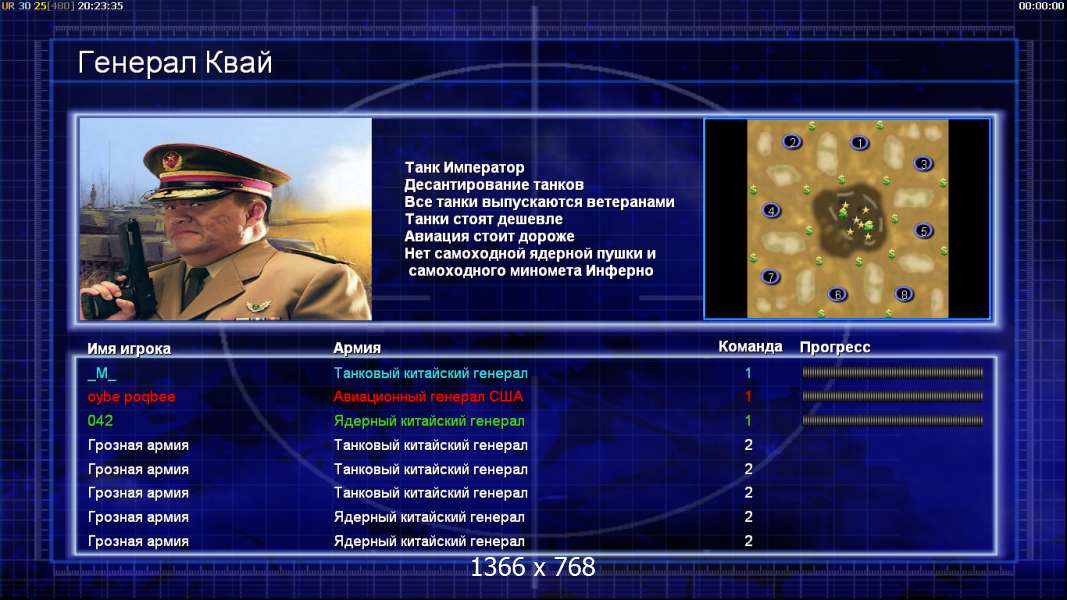 UR 30 25[480] 20:23:35

00:00:00

Генерал Квай

Танк Император
Десантирование танков
Все танки выпускаются ветеранами
Танки стоят дешевле
Авиация стоит дороже
Нет самоходной ядерной пушки и самоходного миномета Инферно

2 1 3 4 5 7 6 8

| Имя игрока | Армия | Команда | Прогресс |
|---|---|---|---|
| _M_ | Танковый китайский генерал | 1 | |
| oybe poqbee | Авиационный генерал США | 1 | |
| 042 | Ядерный китайский генерал | 1 | |
| Грозная армия | Танковый китайский генерал | 2 | |
| Грозная армия | Танковый китайский генерал | 2 | |
| Грозная армия | Танковый китайский генерал | 2 | |
| Грозная армия | Ядерный китайский генерал | 2 | |
| Грозная армия | Ядерный китайский генерал | 2 | |

1366 x 768